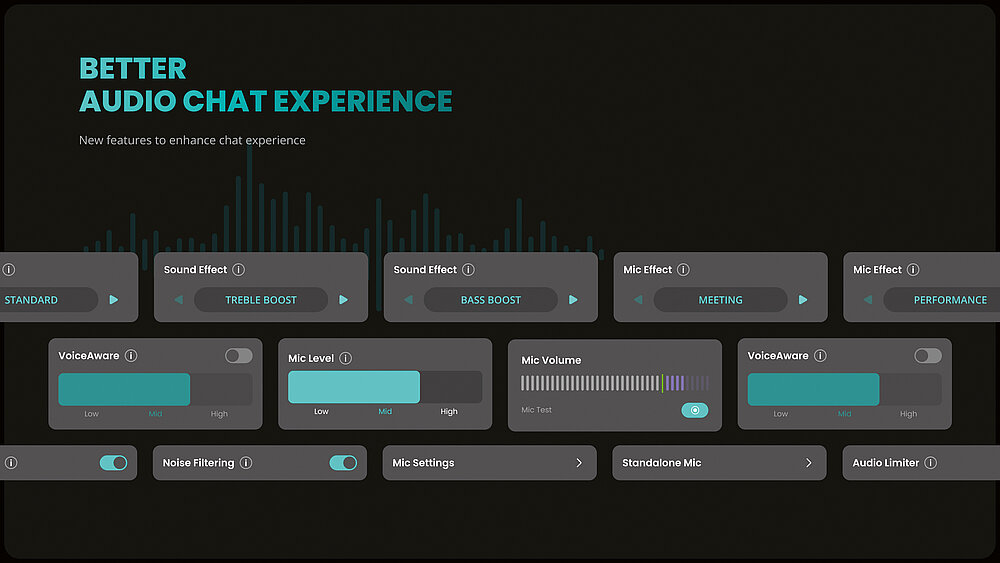 BETTER
AUDIO CHAT EXPERIENCE

New features to enhance chat experience

STANDARD

Sound Effect
TREBLE BOOST

Sound Effect
BASS BOOST

Mic Effect
MEETING

Mic Effect
PERFORMANCE

VoiceAware
Low Mid High

Mic Level
Low Mid High

Mic Volume
Mic Test

VoiceAware
Low Mid High

Noise Filtering

Mic Settings

Standalone Mic

Audio Limiter